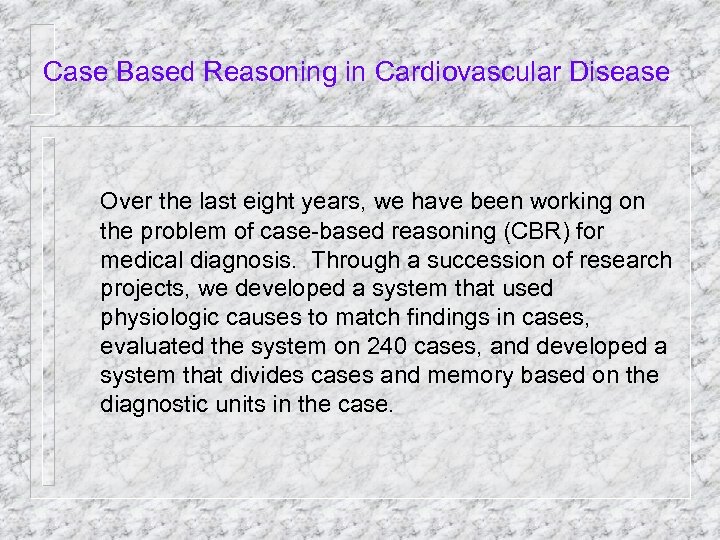 Case Based Reasoning in Cardiovascular Disease

Over the last eight years, we have been working on the problem of case-based reasoning (CBR) for medical diagnosis. Through a succession of research projects, we developed a system that used physiologic causes to match findings in cases, evaluated the system on 240 cases, and developed a system that divides cases and memory based on the diagnostic units in the case.